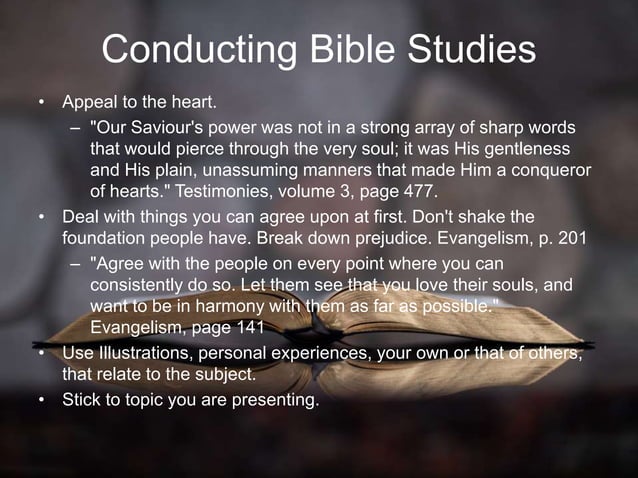 Conducting Bible Studies

• Appeal to the heart.
– "Our Saviour's power was not in a strong array of sharp words that would pierce through the very soul; it was His gentleness and His plain, unassuming manners that made Him a conqueror of hearts." Testimonies, volume 3, page 477.

• Deal with things you can agree upon at first. Don't shake the foundation people have. Break down prejudice. Evangelism, p. 201
– "Agree with the people on every point where you can consistently do so. Let them see that you love their souls, and want to be in harmony with them as far as possible." Evangelism, page 141

• Use Illustrations, personal experiences, your own or that of others, that relate to the subject.

• Stick to topic you are presenting.